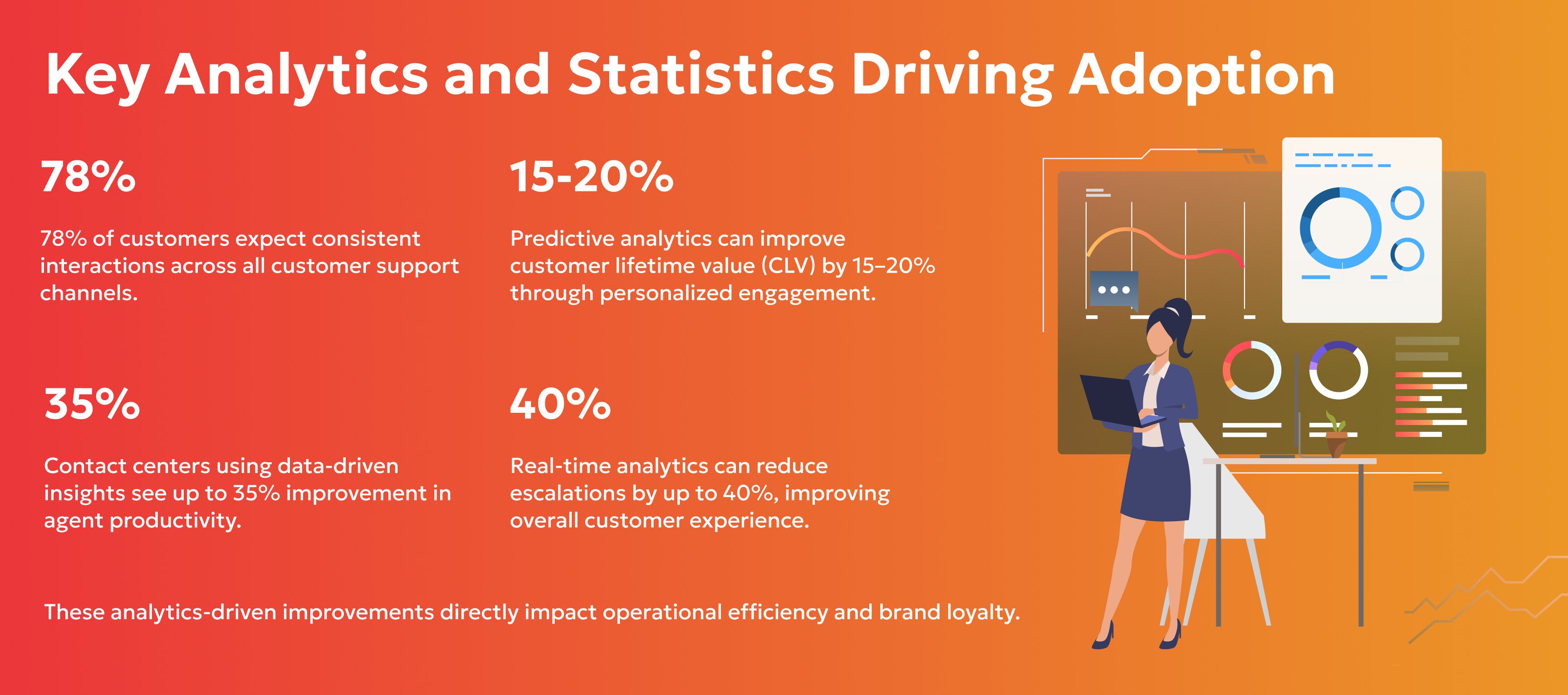 Key Analytics and Statistics Driving Adoption

78%

78% of customers expect consistent interactions across all customer support channels.

15-20%

Predictive analytics can improve customer lifetime value (CLV) by 15–20% through personalized engagement.

35%

Contact centers using data-driven insights see up to 35% improvement in agent productivity.

40%

Real-time analytics can reduce escalations by up to 40%, improving overall customer experience.

These analytics-driven improvements directly impact operational efficiency and brand loyalty.